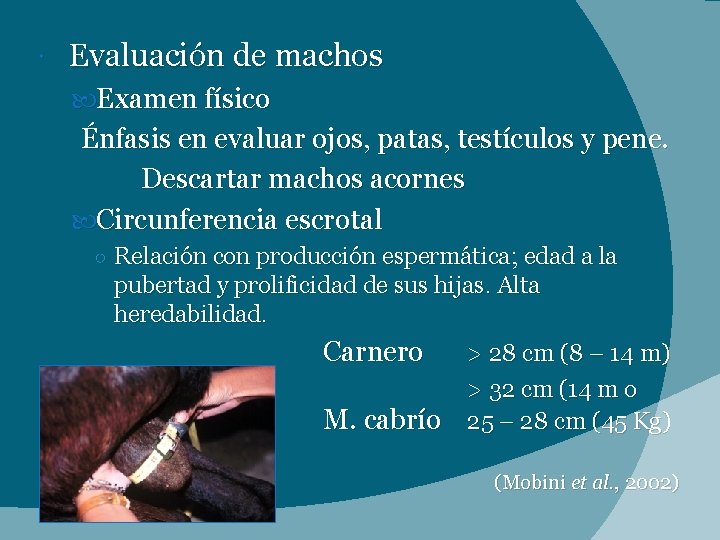 Evaluación de machos

Examen físico

Énfasis en evaluar ojos, patas, testículos y pene.

Descartar machos acornes

Circunferencia escrotal

Relación con producción espermática; edad a la pubertad y prolificidad de sus hijas. Alta heredabilidad.

Carnero > 28 cm (8 – 14 m)

> 32 cm (14 m o

M. cabrío 25 – 28 cm (45 Kg)

(Mobini et al., 2002)